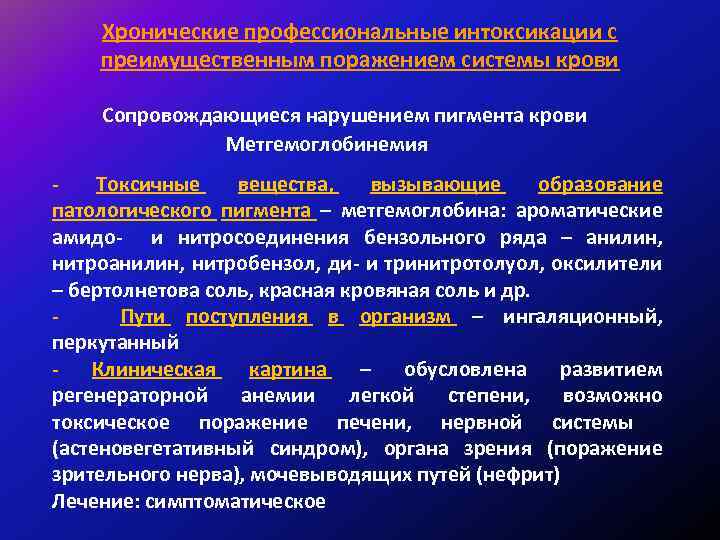 Хронические профессиональные интоксикации с преимущественным поражением системы крови

Сопровождающиеся нарушением пигмента крови
Метгемоглобинемия

- Токсичные вещества, вызывающие образование патологического пигмента – метгемоглобина: ароматические амидо- и нитросоединения бензольного ряда – анилин, нитроанилин, нитробензол, ди- и тринитротолуол, оксилители – бертолнетова соль, красная кровяная соль и др.

- Пути поступления в организм – ингаляционный, перкутанный

- Клиническая картина – обусловлена развитием регенераторной анемии легкой степени, возможно токсическое поражение печени, нервной системы (астеновегетативный синдром), органа зрения (поражение зрительного нерва), мочевыводящих путей (нефрит)

Лечение: симптоматическое